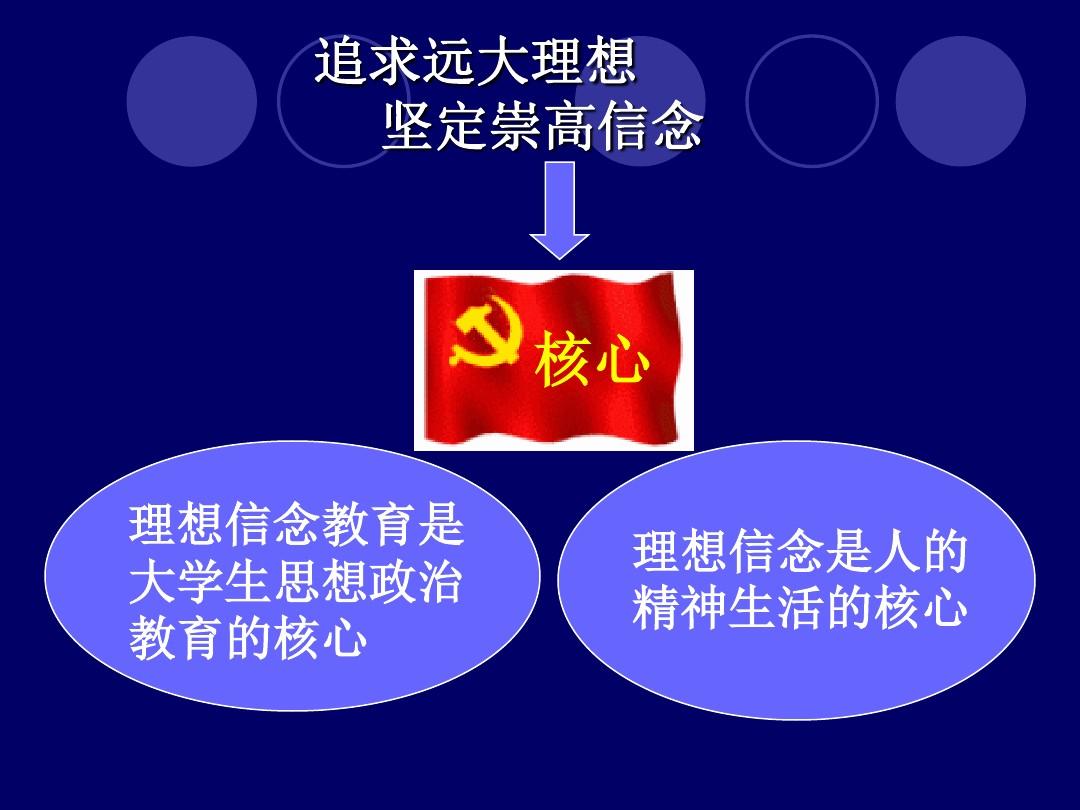 追求远大理想
坚定崇高信念

核心

理想信念教育是大学生思想政治教育的核心

理想信念是人的精神生活的核心